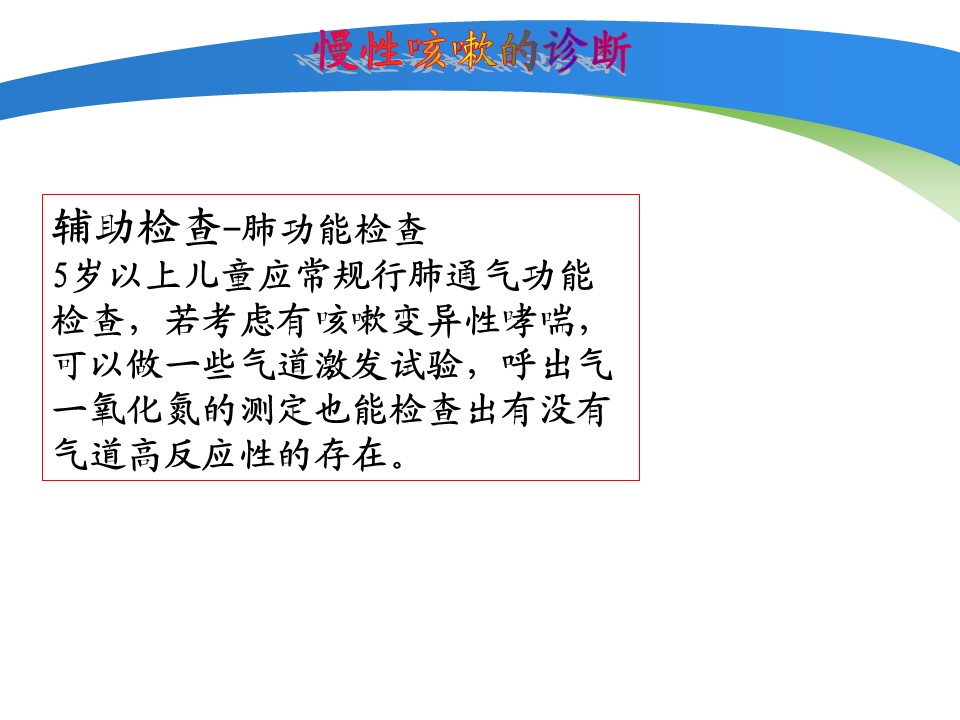 慢性咳嗽的诊断

辅助检查-肺功能检查
5岁以上儿童应常规行肺通气功能检查，若考虑有咳嗽变异性哮喘，可以做一些气道激发试验，呼出气一氧化氮的测定也能检查出有没有气道高反应性的存在。